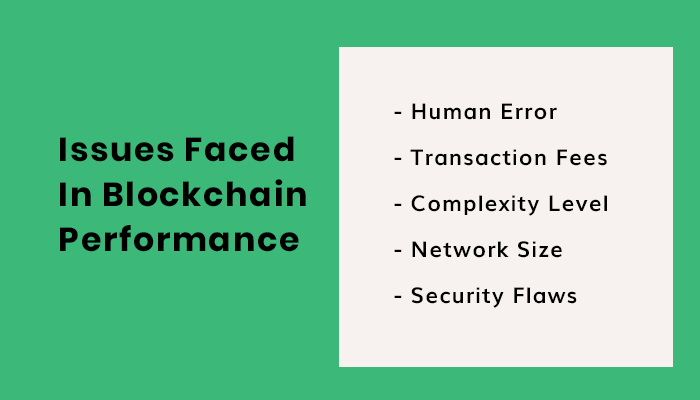 Issues Faced In Blockchain Performance

- Human Error
- Transaction Fees
- Complexity Level
- Network Size
- Security Flaws